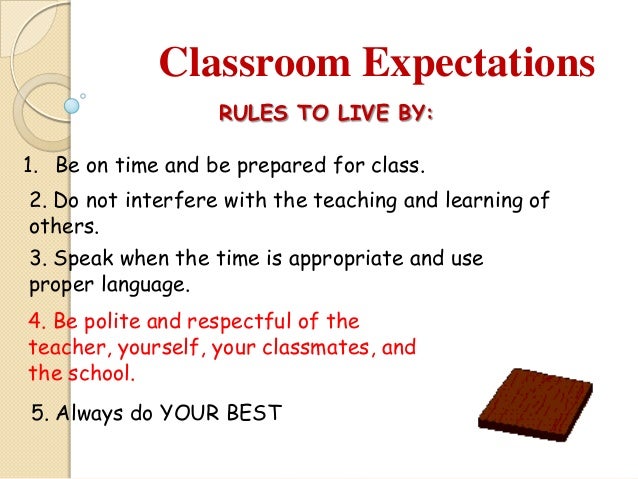 Classroom Expectations

RULES TO LIVE BY:

1. Be on time and be prepared for class.

2. Do not interfere with the teaching and learning of others.

3. Speak when the time is appropriate and use proper language.

4. Be polite and respectful of the teacher, yourself, your classmates, and the school.

5. Always do YOUR BEST